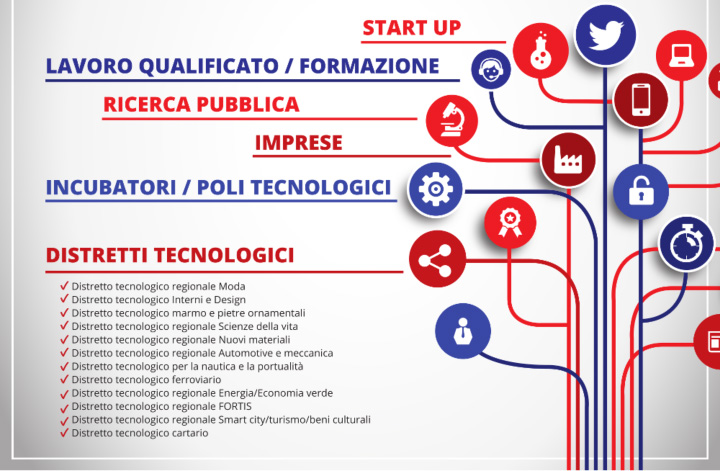 START UP

LAVORO QUALIFICATO / FORMAZIONE

RICERCA PUBBLICA

IMPRESE

INCUBATORI / POLI TECNOLOGICI

DISTRETTI TECNOLOGICI

✓ Distretto tecnologico regionale Moda
✓ Distretto tecnologico Interni e Design
✓ Distretto tecnologico marmo e pietre ornamentali
✓ Distretto tecnologico regionale Scienze della vita
✓ Distretto tecnologico regionale Nuovi materiali
✓ Distretto tecnologico regionale Automotive e meccanica
✓ Distretto tecnologico per la nautica e la portualità
✓ Distretto tecnologico ferroviario
✓ Distretto tecnologico regionale Energia/Economia verde
✓ Distretto tecnologico regionale FORTIS
✓ Distretto tecnologico regionale Smart city/turismo/beni culturali
✓ Distretto tecnologico cartario